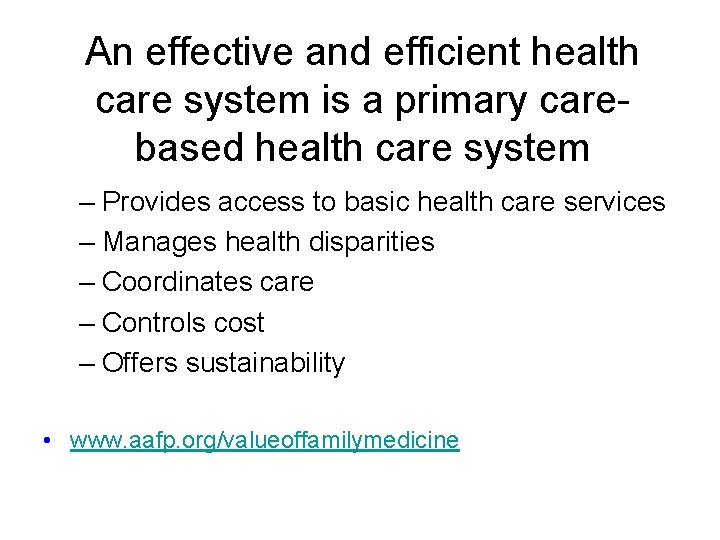 An effective and efficient health care system is a primary care-based health care system

– Provides access to basic health care services
– Manages health disparities
– Coordinates care
– Controls cost
– Offers sustainability

• www.aafp.org/valueoffamilymedicine